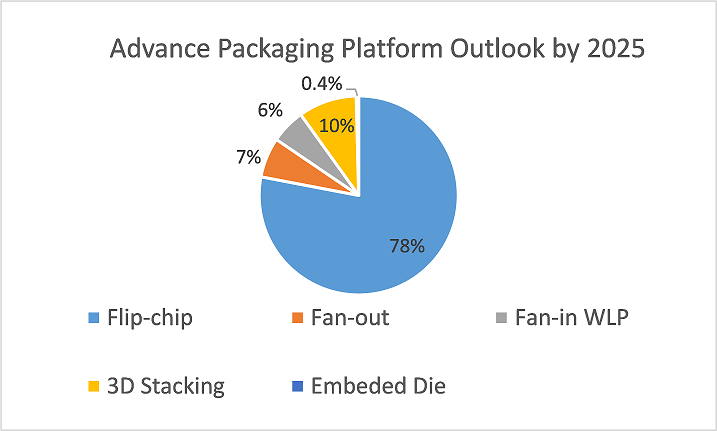 Advance Packaging Platform Outlook by 2025

0.4%
6%
10%
7%
78%

Flip-chip
Fan-out
Fan-in WLP
3D Stacking
Embeded Die